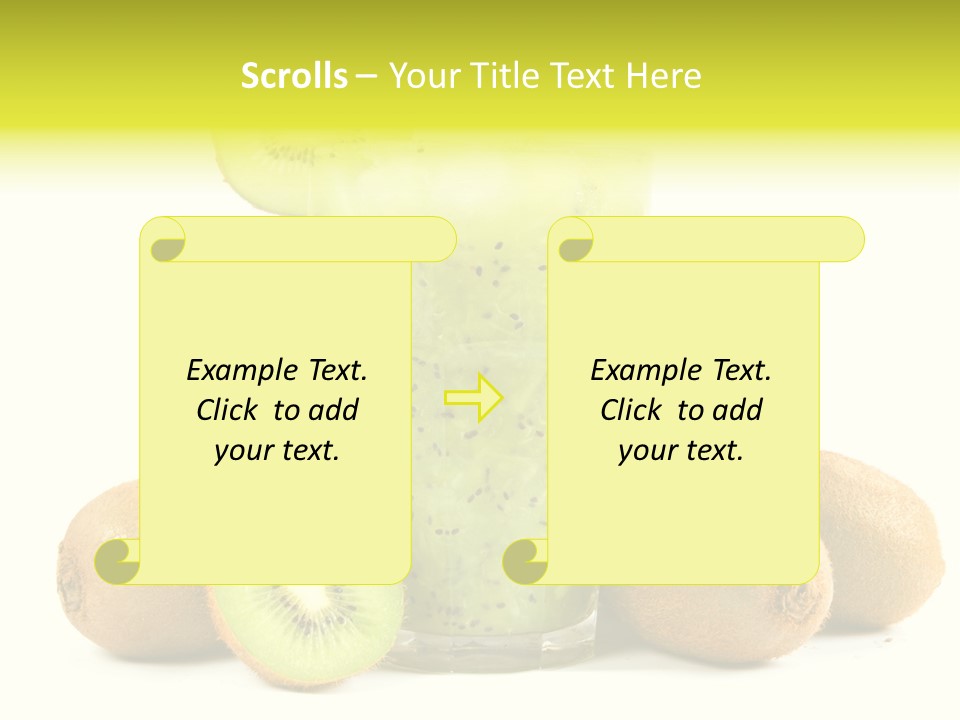 Scrolls – Your Title Text Here

Example Text. Click to add your text.

Example Text. Click to add your text.